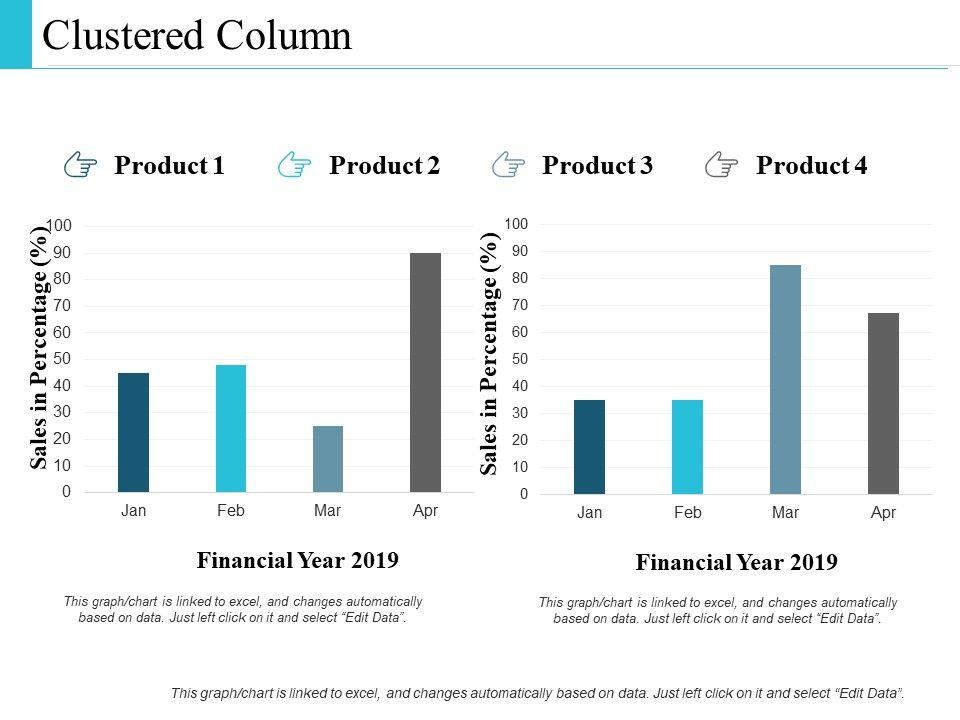 Clustered Column

Product 1 Product 2 Product 3 Product 4

Sales in Percentage (%)

100
90
80
70
60
50
40
30
20
10
0

Jan Feb Mar Apr

Financial Year 2019

This graph/chart is linked to excel, and changes automatically based on data. Just left click on it and select "Edit Data".

Sales in Percentage (%)

100
90
80
70
60
50
40
30
20
10
0

Jan Feb Mar Apr

Financial Year 2019

This graph/chart is linked to excel, and changes automatically based on data. Just left click on it and select "Edit Data".

This graph/chart is linked to excel, and changes automatically based on data. Just left click on it and select "Edit Data".